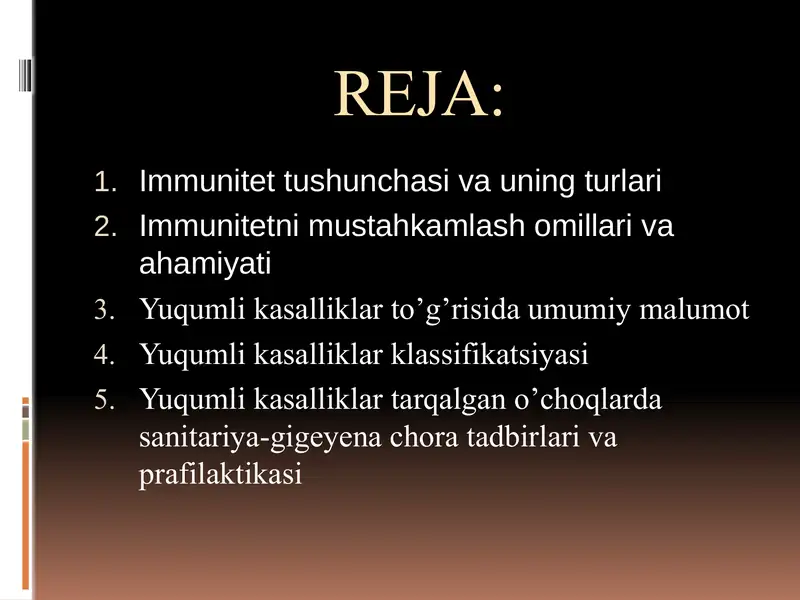 REJA:

1. Immunitet tushunchasi va uning turlari
2. Immunitetni mustahkamlash omillari va ahamiyati
3. Yuqumli kasalliklar to’g’risida umumiy malumot
4. Yuqumli kasalliklar klassifikatsiyasi
5. Yuqumli kasalliklar tarqalgan o’choqlarda sanitariya-gigeyena chora tadbirlari va prafilaktikasi